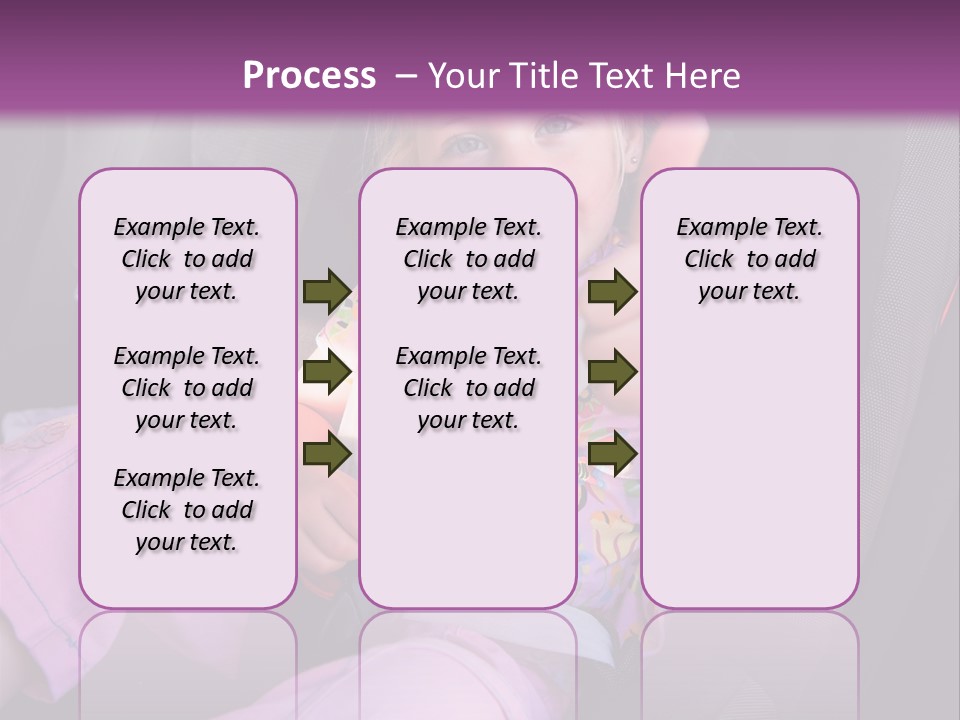 Process – Your Title Text Here

Example Text. Click to add your text.

Example Text. Click to add your text.

Example Text. Click to add your text.

Example Text. Click to add your text.

Example Text. Click to add your text.

Example Text. Click to add your text.